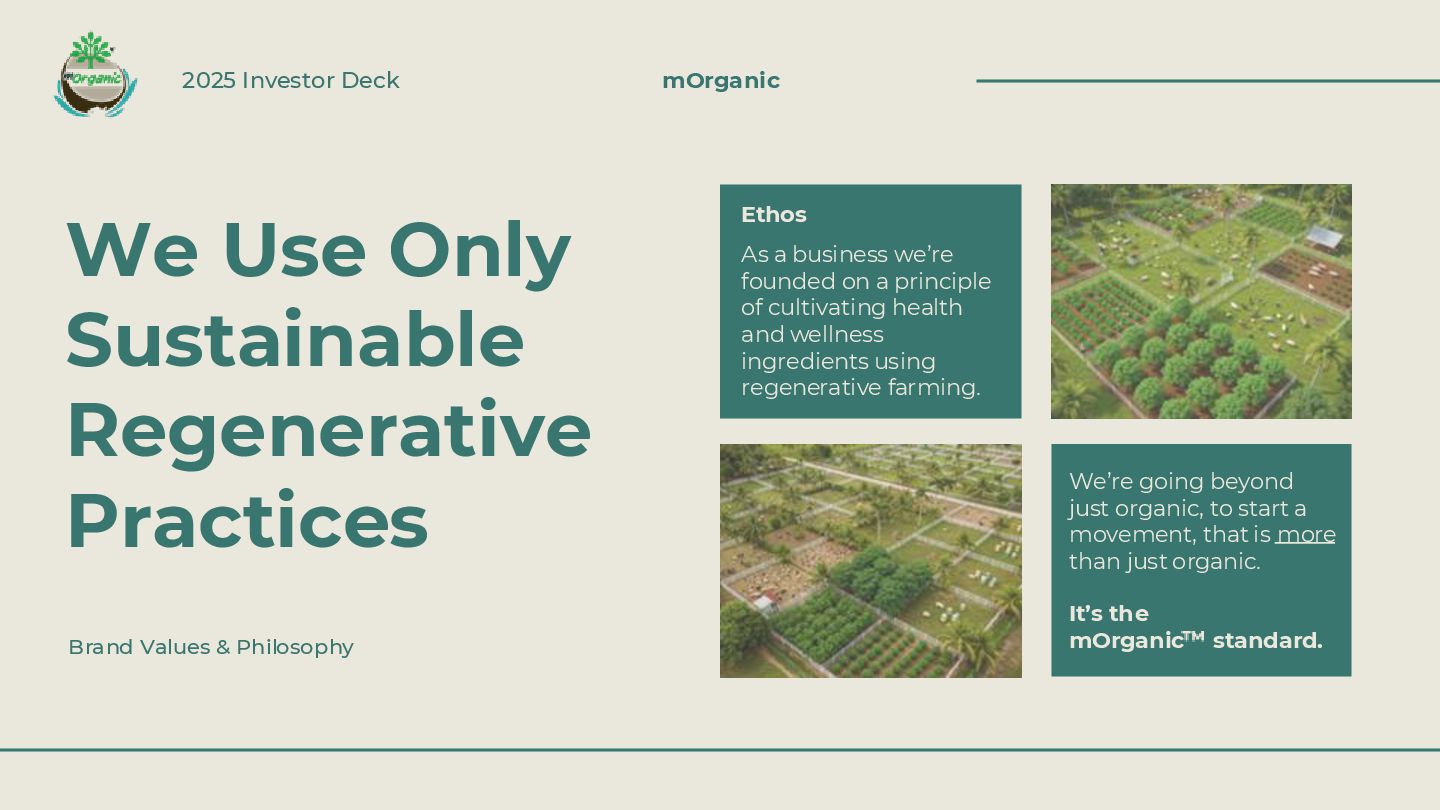 mOrganic

2025 Investor Deck

mOrganic

We Use Only Sustainable Regenerative Practices

Brand Values & Philosophy

Ethos

As a business we're founded on a principle of cultivating health and wellness ingredients using regenerative farming.

We're going beyond just organic, to start a movement, that is more than just organic.

It's the mOrganic™ standard.